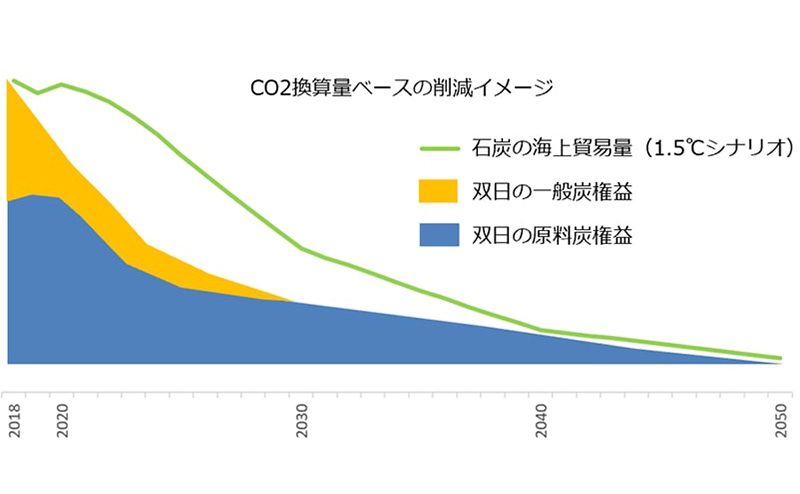 CO2換算量ベースの削減イメージ

石炭の海上貿易量（1.5℃シナリオ）

双日の一般炭権益

双日の原料炭権益

2018
2020
2030
2040
2050